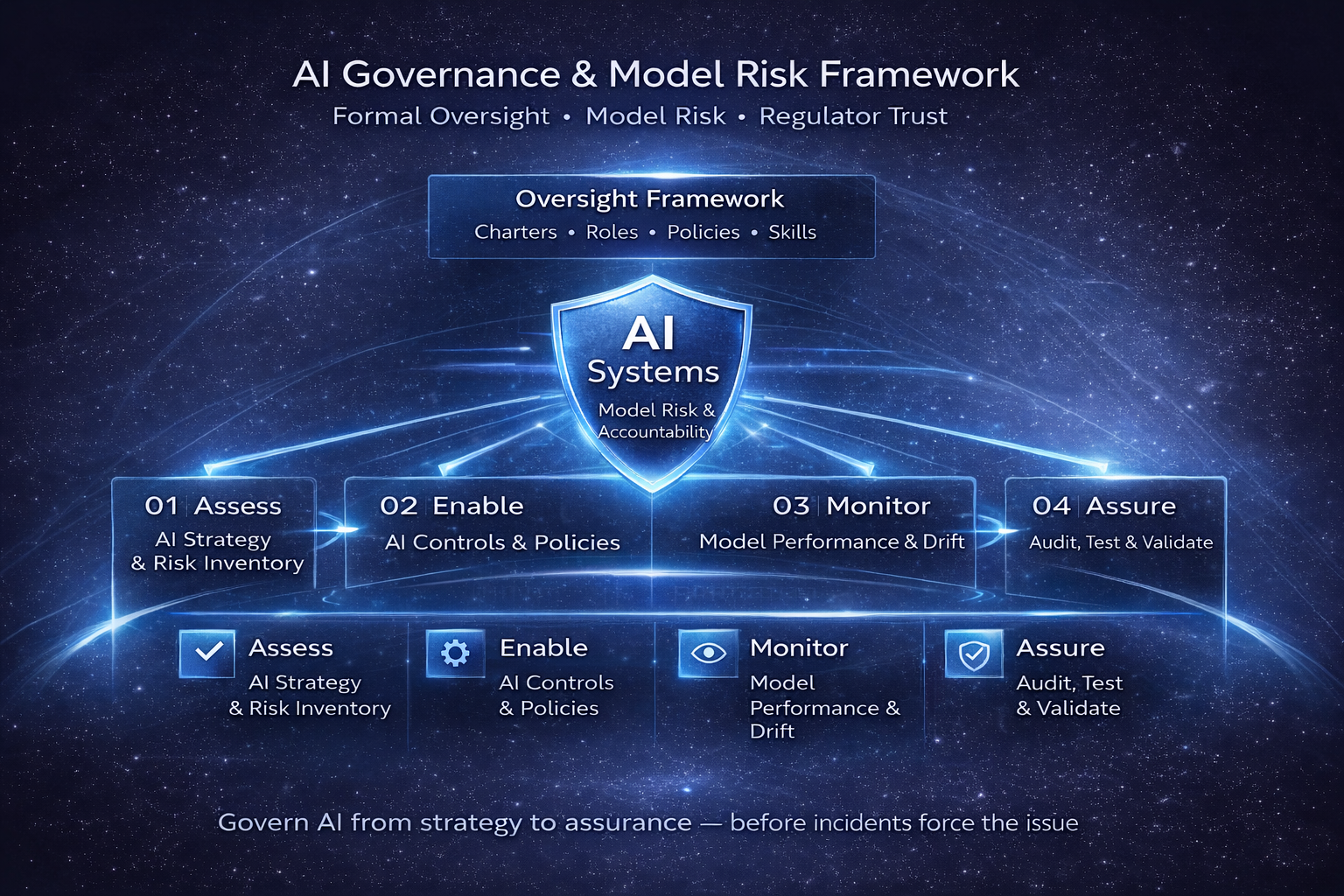 AI Governance & Model Risk Framework
Formal Oversight • Model Risk • Regulator Trust

Oversight Framework
Charters • Roles • Policies • Skills

AI
Systems
Model Risk & Accountability

01 Assess
AI Strategy & Risk Inventory

02 Enable
AI Controls & Policies

03 Monitor
Model Performance & Drift

04 Assure
Audit, Test & Validate

Assess
AI Strategy & Risk Inventory

Enable
AI Controls & Policies

Monitor
Model Performance & Drift

Assure
Audit, Test & Validate

Govern AI from strategy to assurance — before incidents force the issue